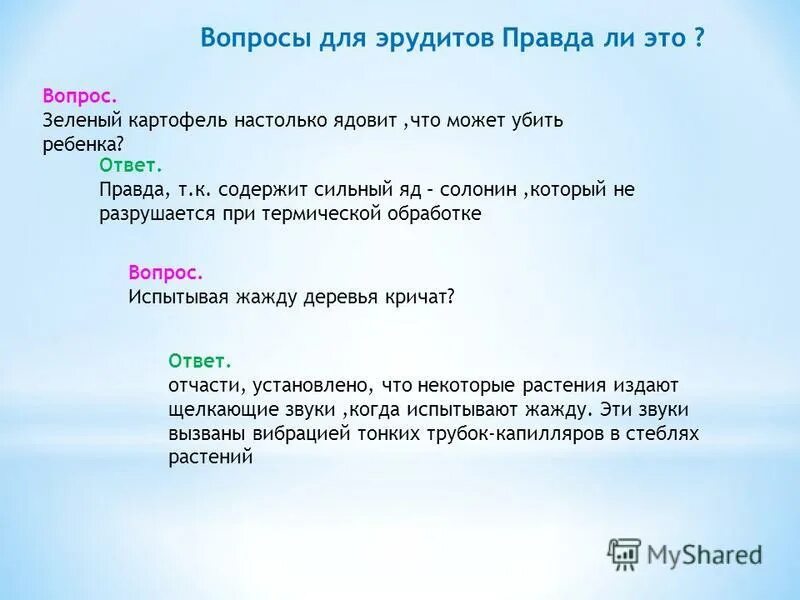 Вопросы для эрудитов Правда ли это ?

Вопрос.
Зеленый картофель настолько ядовит ,что может убить ребенка?

Ответ.
Правда, т.к. содержит сильный яд - солонин ,который не разрушается при термической обработке

Вопрос.
Испытывая жажду деревья кричат?

Ответ.
отчасти, установлено, что некоторые растения издают щелкающие звуки ,когда испытывают жажду. Эти звуки вызваны вибрацией тонких трубок-капилляров в стеблях растений

MyShared